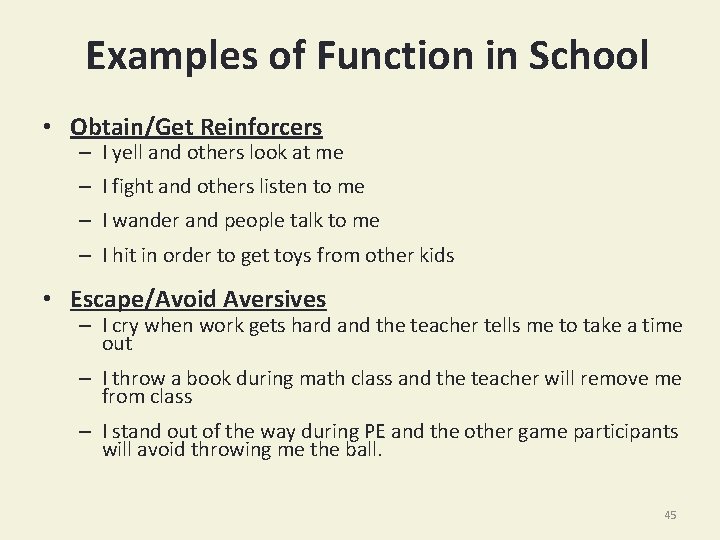 Examples of Function in School

• Obtain/Get Reinforcers
– I yell and others look at me
– I fight and others listen to me
– I wander and people talk to me
– I hit in order to get toys from other kids

• Escape/Avoid Aversives
– I cry when work gets hard and the teacher tells me to take a time out
– I throw a book during math class and the teacher will remove me from class
– I stand out of the way during PE and the other game participants will avoid throwing me the ball.

45